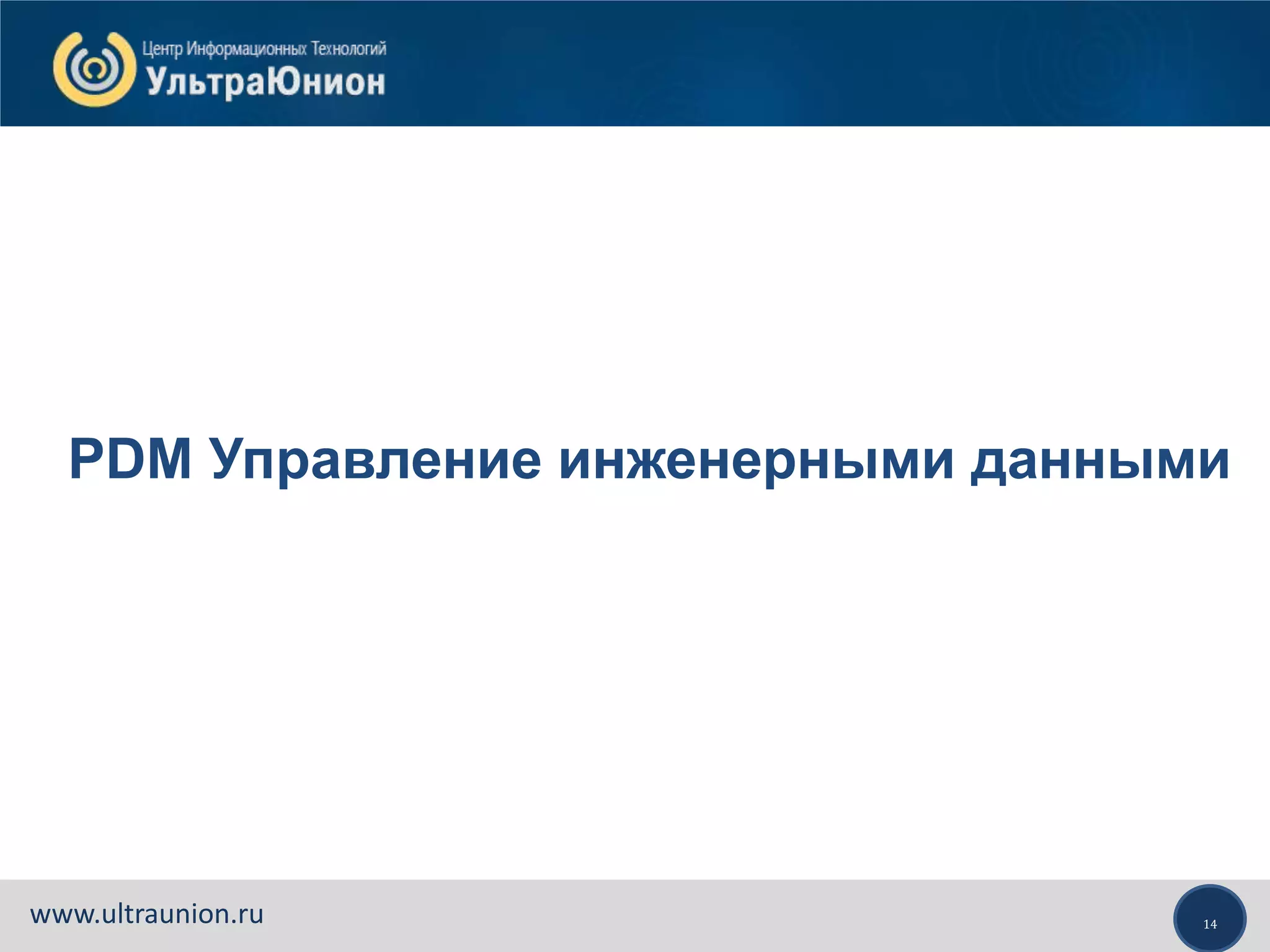 Центр Информационных Технологий
УльтраЮнион

PDM Управление инженерными данными

www.ultraunion.ru

14